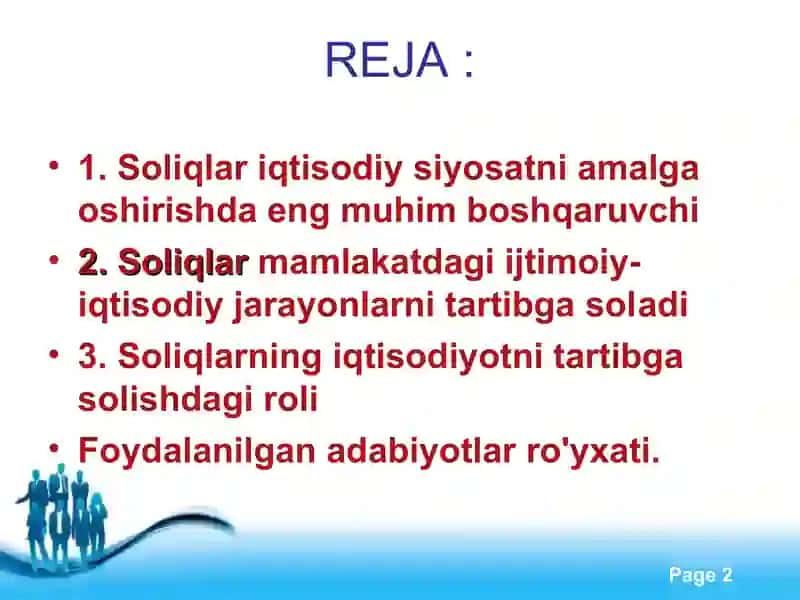 REJA :

• 1. Soliqlar iqtisodiy siyosatni amalga oshirishda eng muhim boshqaruvchi

• 2. Soliqlar mamlakatdagi ijtimoiy-iqtisodiy jarayonlarni tartibga soladi

• 3. Soliqlarning iqtisodiyotni tartibga solishdagi roli

• Foydalanilgan adabiyotlar ro'yxati.

Page 2